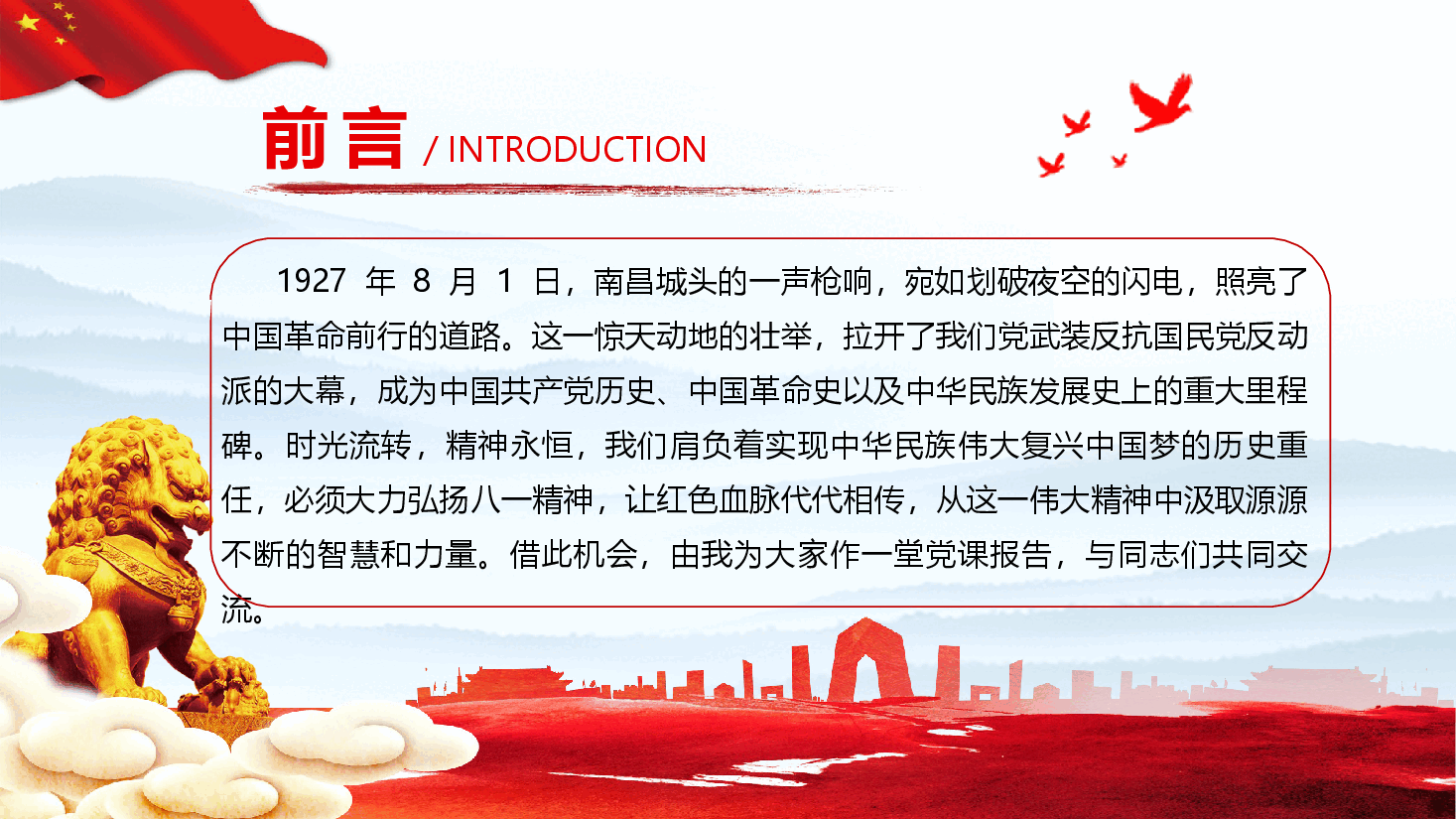 前言 / INTRODUCTION

1927 年 8 月 1 日，南昌城头的一声枪响，宛如划破夜空的闪电，照亮了中国革命前行的道路。这一惊天动地的壮举，拉开了我们党武装反抗国民党反动派的大幕，成为中国共产党历史、中国革命史以及中华民族发展史上的重大里程碑。时光流转，精神永恒，我们肩负着实现中华民族伟大复兴中国梦的历史重任，必须大力弘扬八一精神，让红色血脉代代相传，从这一伟大精神中汲取源源不断的智慧和力量。借此机会，由我为大家作一堂党课报告，与同志们共同交流。